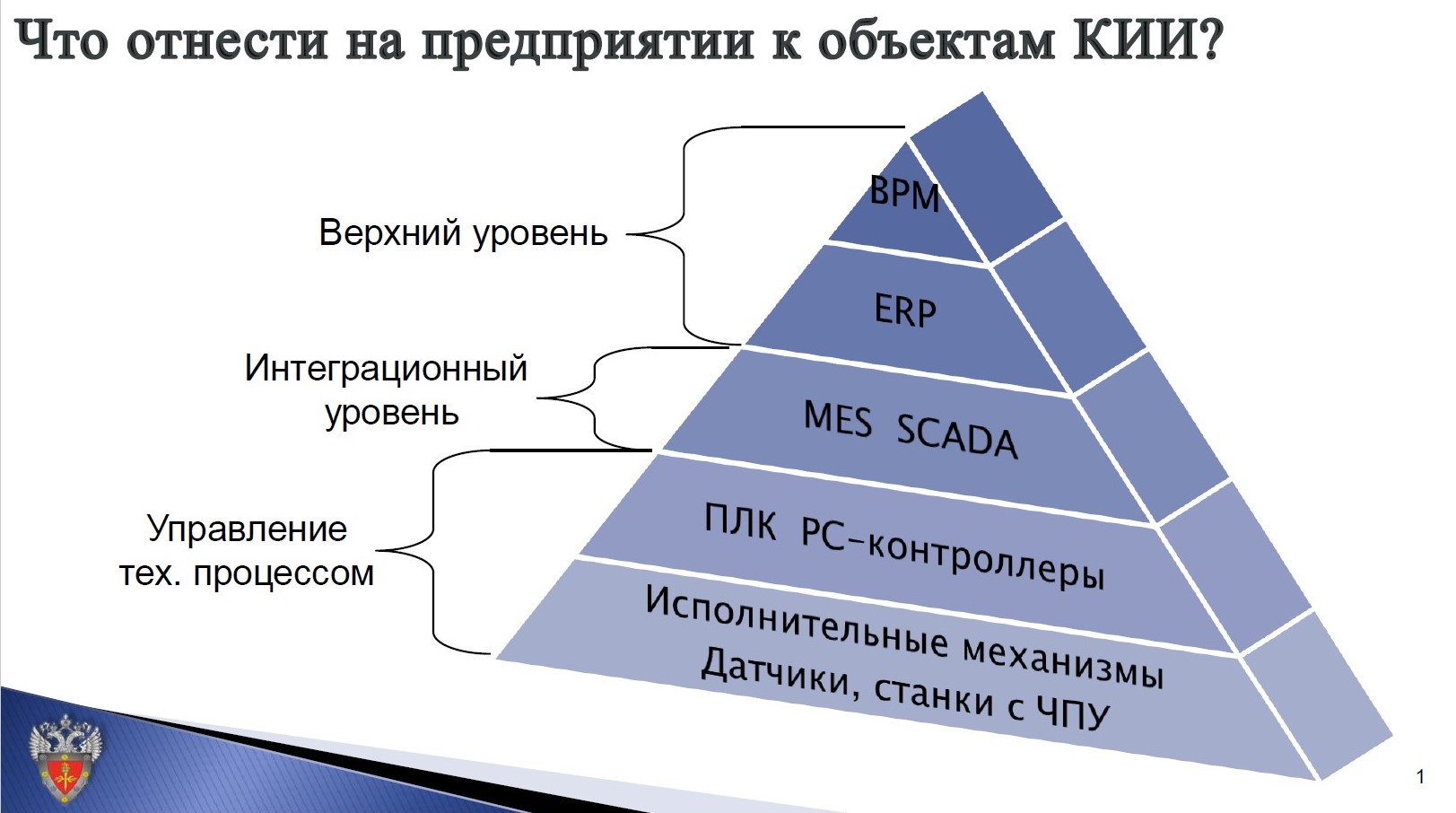 Что отнести на предприятии к объектам КИИ?

Верхний уровень

Интеграционный уровень

Управление тех. процессом

BPM

ERP

MES SCADA

ПЛК PC-контроллеры

Исполнительные механизмы
Датчики, станки с ЧПУ

1